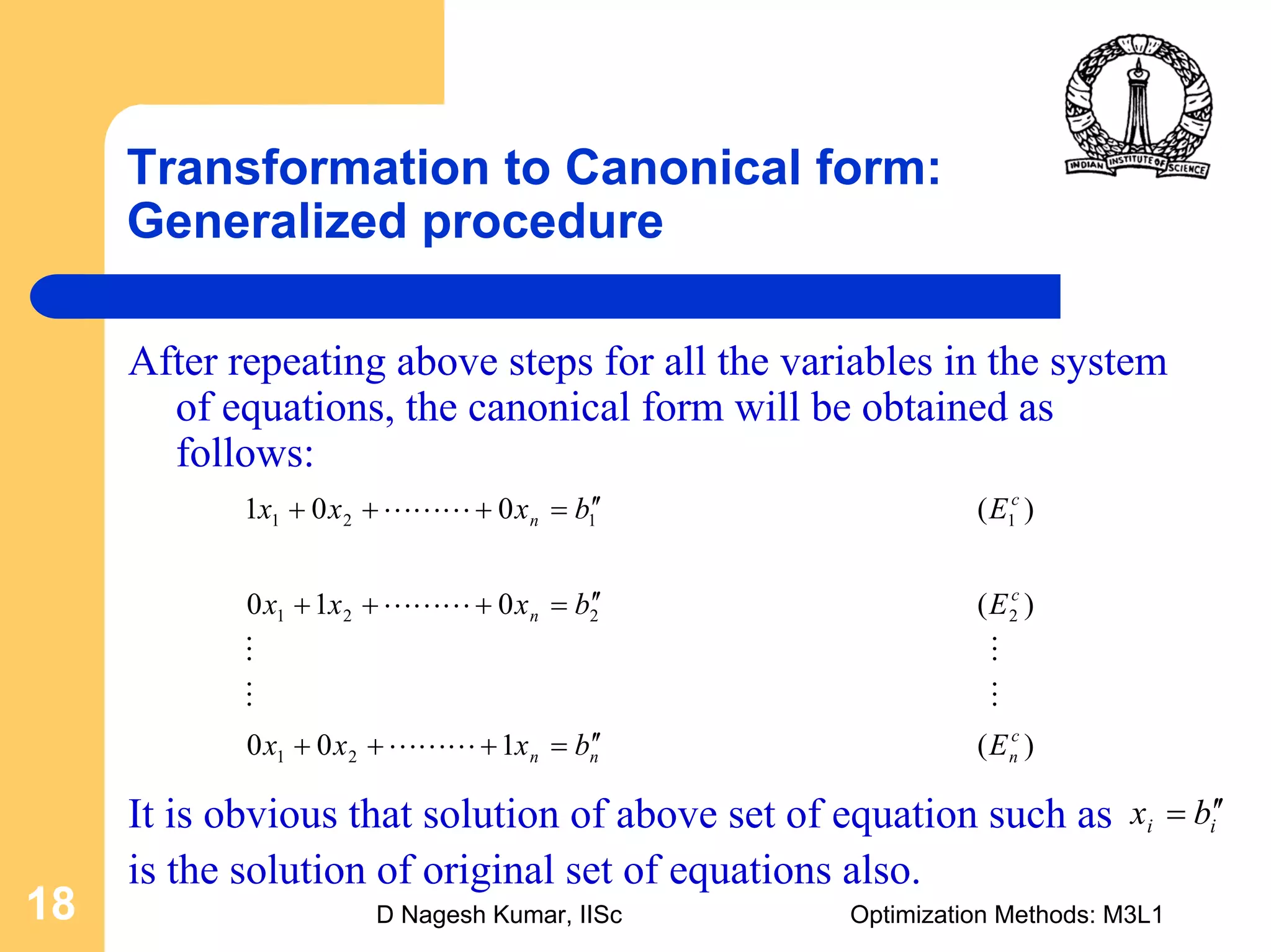 INDIAN INSTITUTE OF SCIENCE

Transformation to Canonical form: Generalized procedure

After repeating above steps for all the variables in the system of equations, the canonical form will be obtained as follows:

$1x_1 + 0x_2 + \cdots\cdots\cdots + 0x_n = b_1''$ $(E_1^c)$

$0x_1 + 1x_2 + \cdots\cdots\cdots + 0x_n = b_2''$ $(E_2^c)$

$\vdots$ $\vdots$

$\vdots$ $\vdots$

$0x_1 + 0x_2 + \cdots\cdots\cdots + 1x_n = b_n''$ $(E_n^c)$

It is obvious that solution of above set of equation such as $x_i = b_i''$ is the solution of original set of equations also.

18

D Nagesh Kumar, IISc

Optimization Methods: M3L1